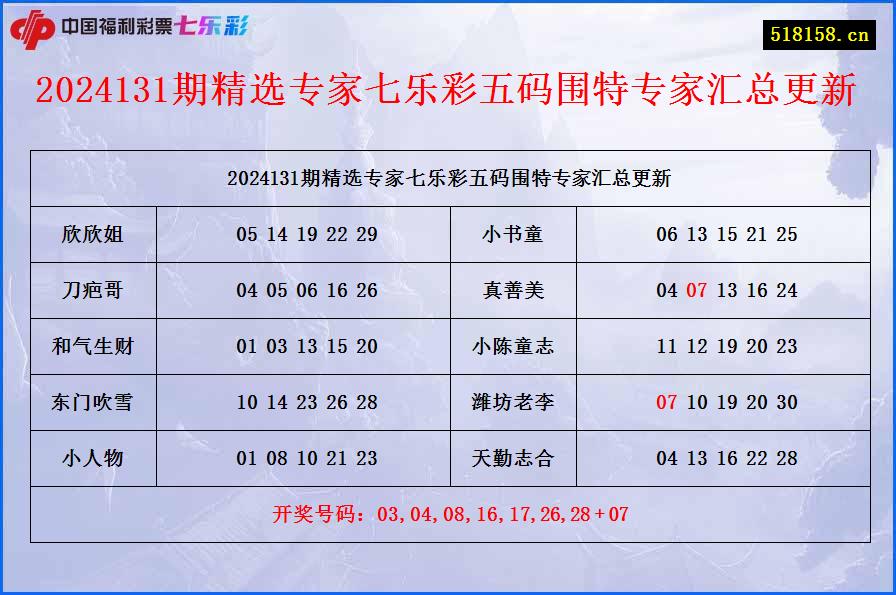 中国福利彩票七乐彩

518158.cn

2024131期精选专家七乐彩五码围特专家汇总更新

| 2024131期精选专家七乐彩五码围特专家汇总更新 | | | |
|---|---|---|---|
| 欣欣姐 | 05 14 19 22 29 | 小书童 | 06 13 15 21 25 |
| 刀疤哥 | 04 05 06 16 26 | 真善美 | 04 07 13 16 24 |
| 和气生财 | 01 03 13 15 20 | 小陈童志 | 11 12 19 20 23 |
| 东门吹雪 | 10 14 23 26 28 | 潍坊老李 | 07 10 19 20 30 |
| 小人物 | 01 08 10 21 23 | 天勤志合 | 04 13 16 22 28 |
| 开奖号码：03,04,08,16,17,26,28+07 | | | |